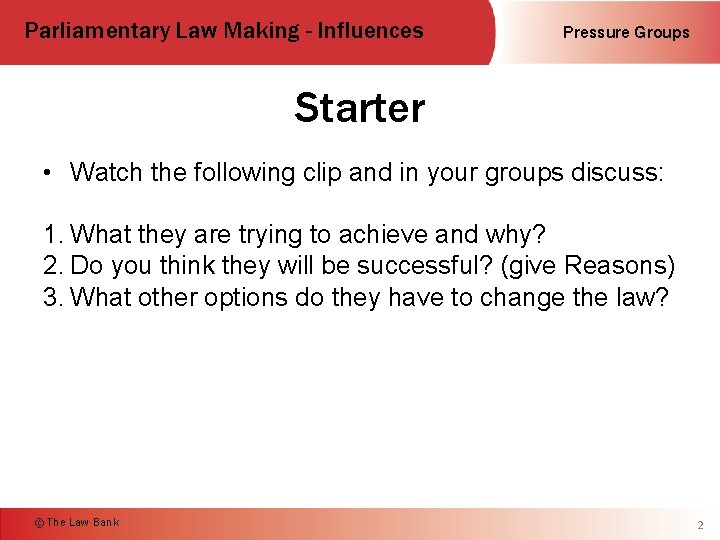 Parliamentary Law Making - Influences

Pressure Groups

Starter

• Watch the following clip and in your groups discuss:

1. What they are trying to achieve and why?
2. Do you think they will be successful? (give Reasons)
3. What other options do they have to change the law?

© The Law Bank

2